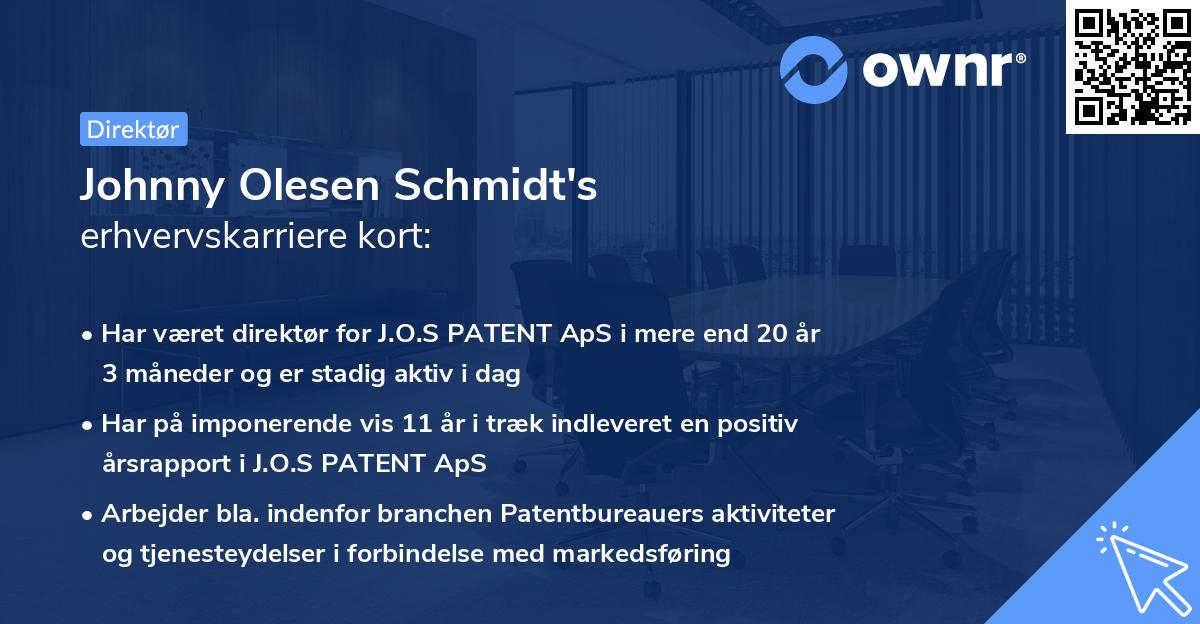 ownr®

Direktør

Johnny Olesen Schmidt's
erhvervskarriere kort:

• Har været direktør for J.O.S PATENT ApS i mere end 20 år 3 måneder og er stadig aktiv i dag

• Har på imponerende vis 11 år i træk indleveret en positiv årsrapport i J.O.S PATENT ApS

• Arbejder bla. indenfor branchen Patentbureauers aktiviteter og tjenesteydelser i forbindelse med markedsføring